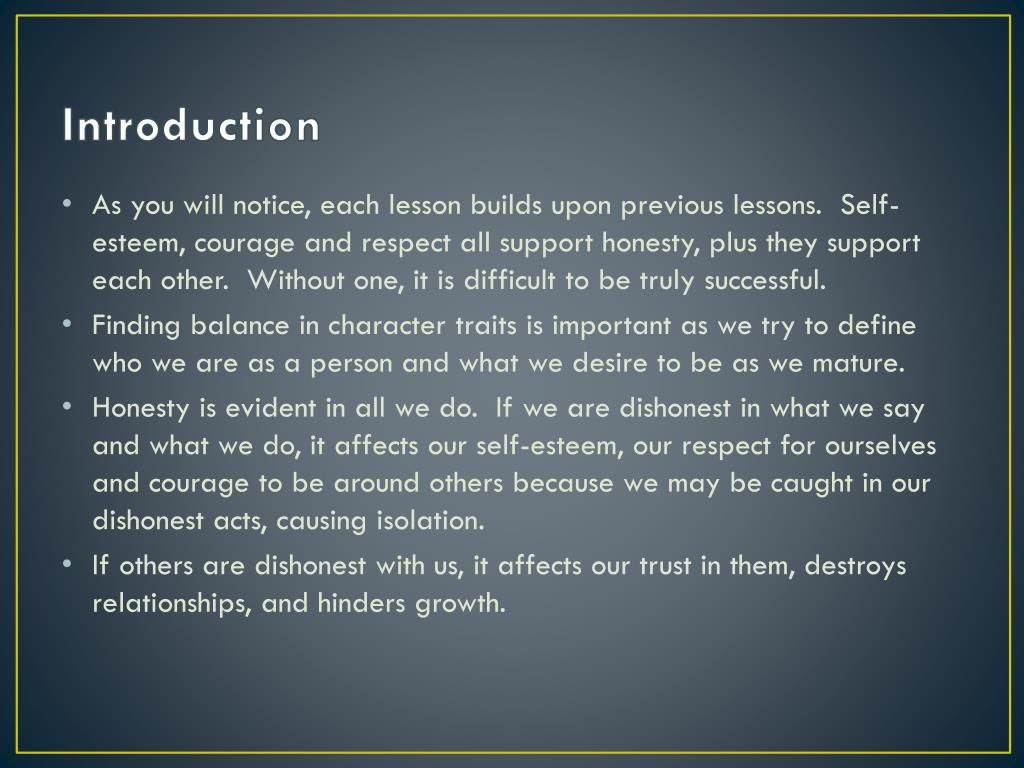 Introduction

• As you will notice, each lesson builds upon previous lessons. Self-esteem, courage and respect all support honesty, plus they support each other. Without one, it is difficult to be truly successful.

• Finding balance in character traits is important as we try to define who we are as a person and what we desire to be as we mature.

• Honesty is evident in all we do. If we are dishonest in what we say and what we do, it affects our self-esteem, our respect for ourselves and courage to be around others because we may be caught in our dishonest acts, causing isolation.

• If others are dishonest with us, it affects our trust in them, destroys relationships, and hinders growth.